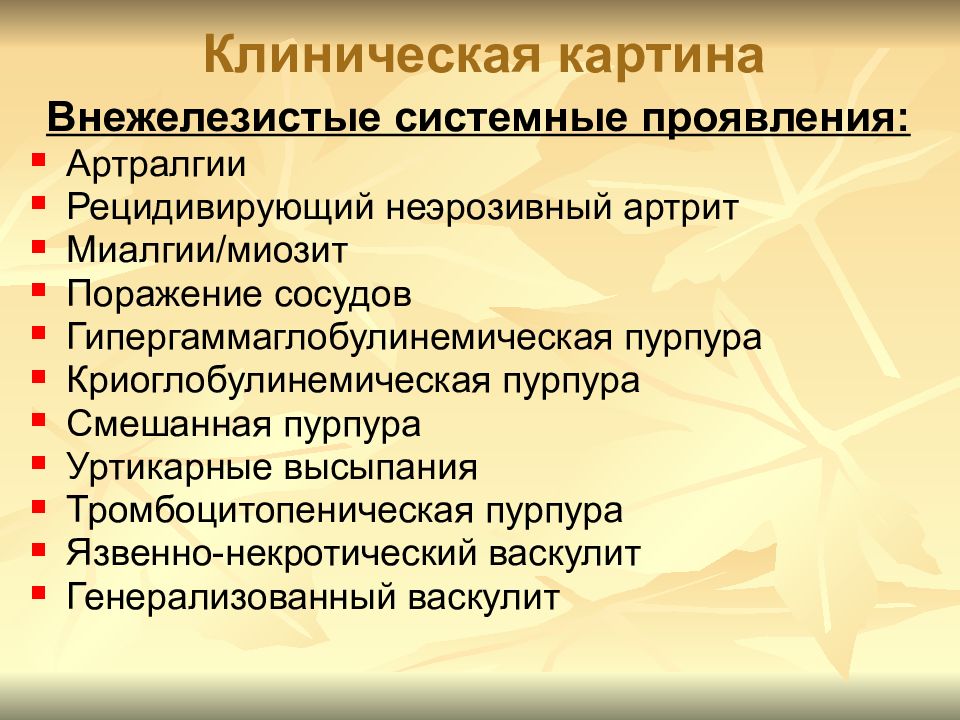 Клиническая картина

Внежелезистые системные проявления:

- Артралгии
- Рецидивирующий неэрозивный артрит
- Миалгии/миозит
- Поражение сосудов
- Гипергаммаглобулинемическая пурпура
- Криоглобулинемическая пурпура
- Смешанная пурпура
- Уртикарные высыпания
- Тромбоцитопеническая пурпура
- Язвенно-некротический васкулит
- Генерализованный васкулит